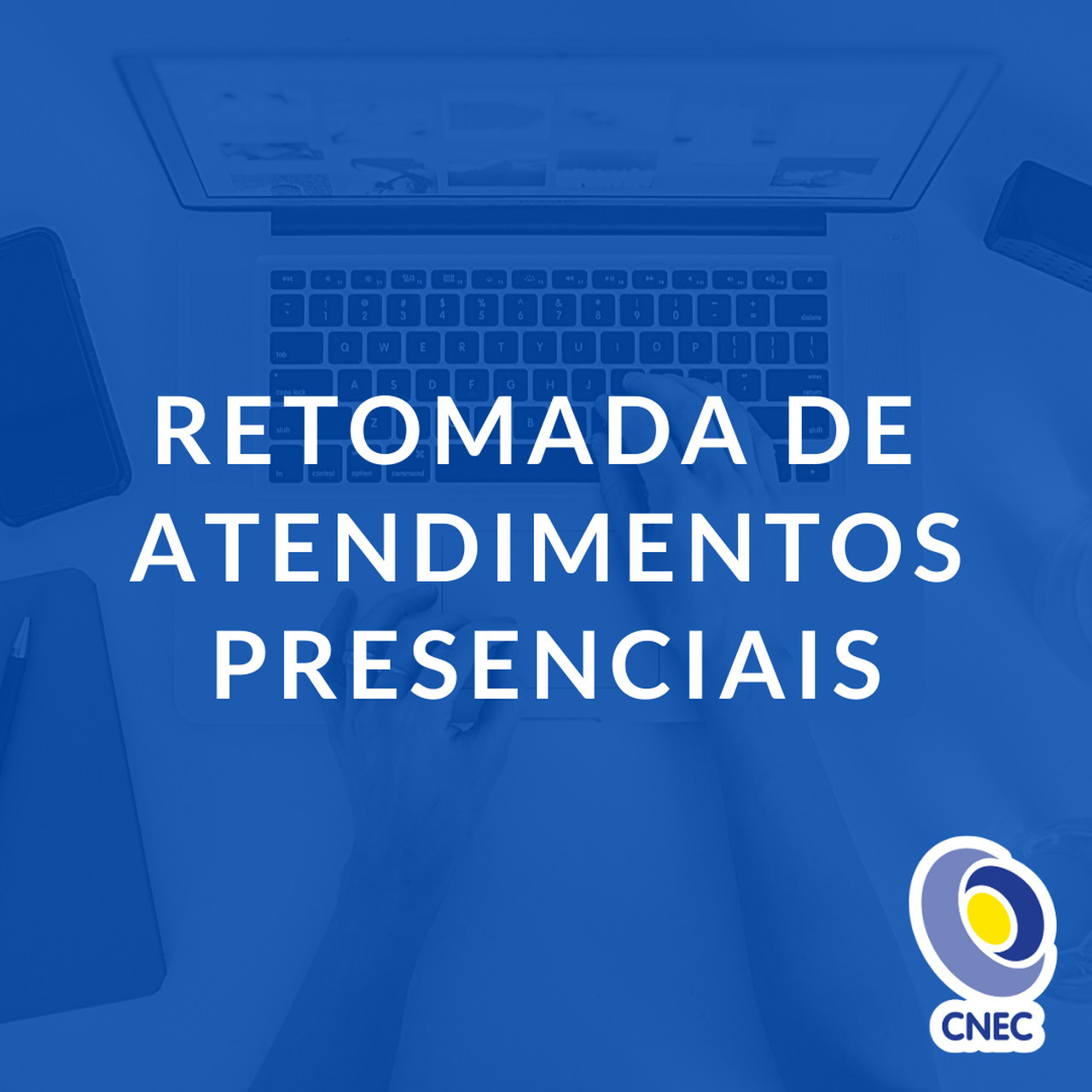 RETOMADA DE ATENDIMENTOS PRESENCIAIS

CNEC